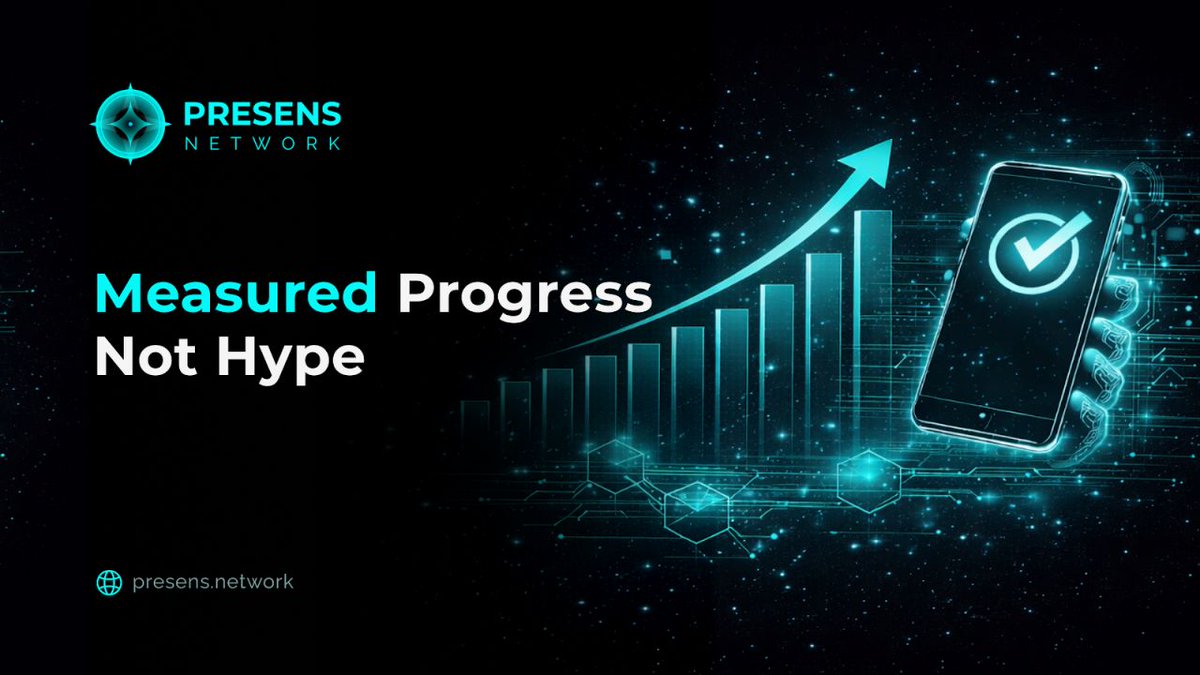 PRESENS
NETWORK

Measured Progress
Not Hype

presens.network